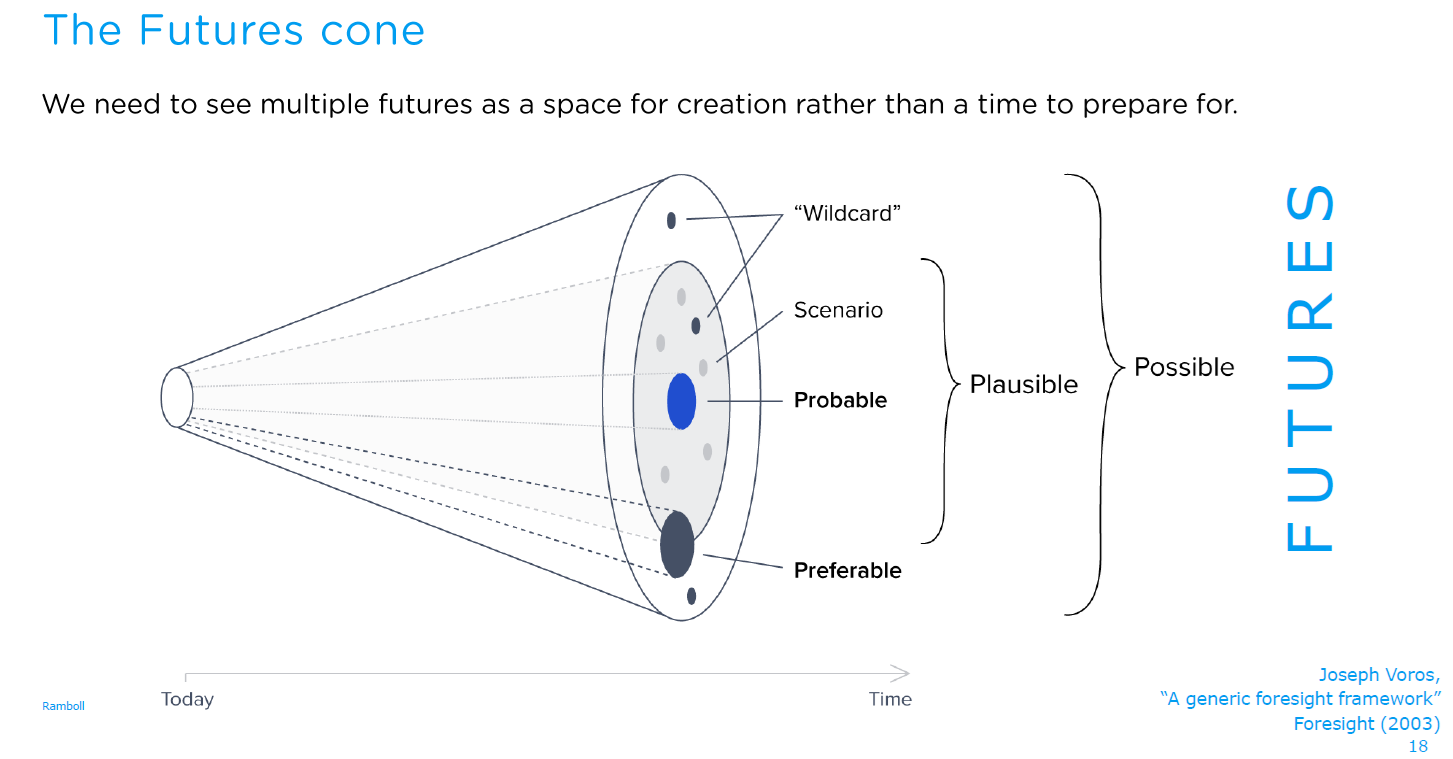 The Futures cone

We need to see multiple futures as a space for creation rather than a time to prepare for.

"Wildcard"

Scenario

Probable

Preferable

Plausible

Possible

FUTURES

Today

Time

Ramboll

Joseph Voros,
"A generic foresight framework"
Foresight (2003)

18